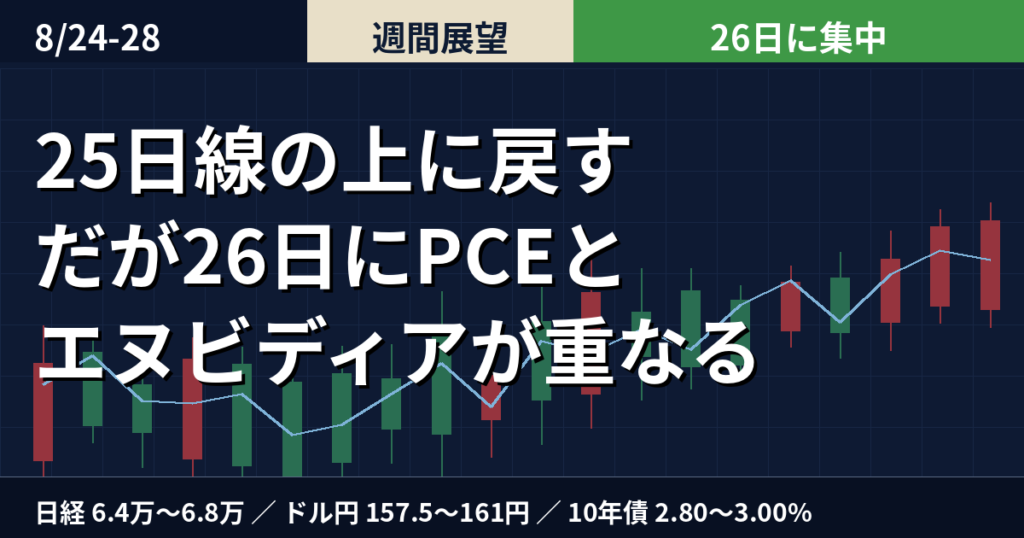 8/24-28

週間展望

26日に集中

25日線の上に戻す
だが26日にPCEと
エヌビディアが重なる

日経 6.4万〜6.8万 ／ ドル円 157.5〜161円 ／ 10年債 2.80〜3.00%